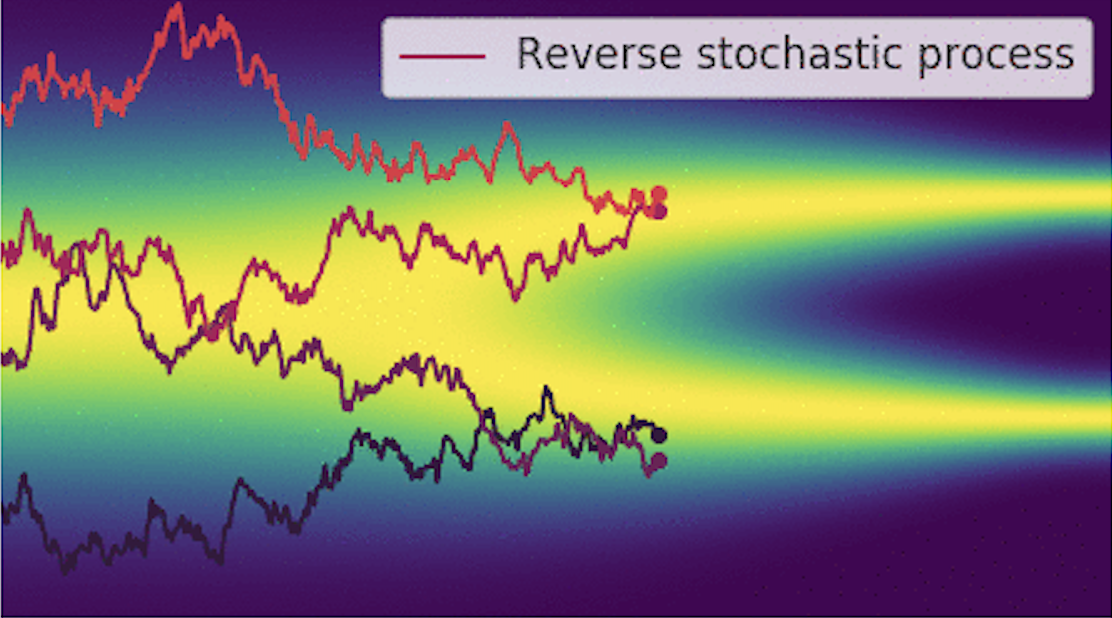 Reverse stochastic process